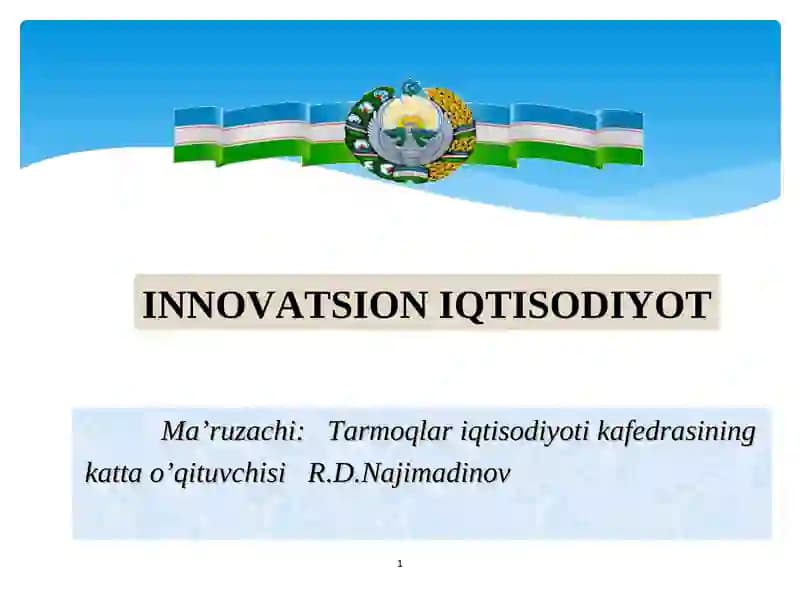 INNOVATSION IQTISODIYOT

Ma’ruzachi: Tarmoqlar iqtisodiyoti kafedrasining katta o’qituvchisi R.D.Najimadinov

1